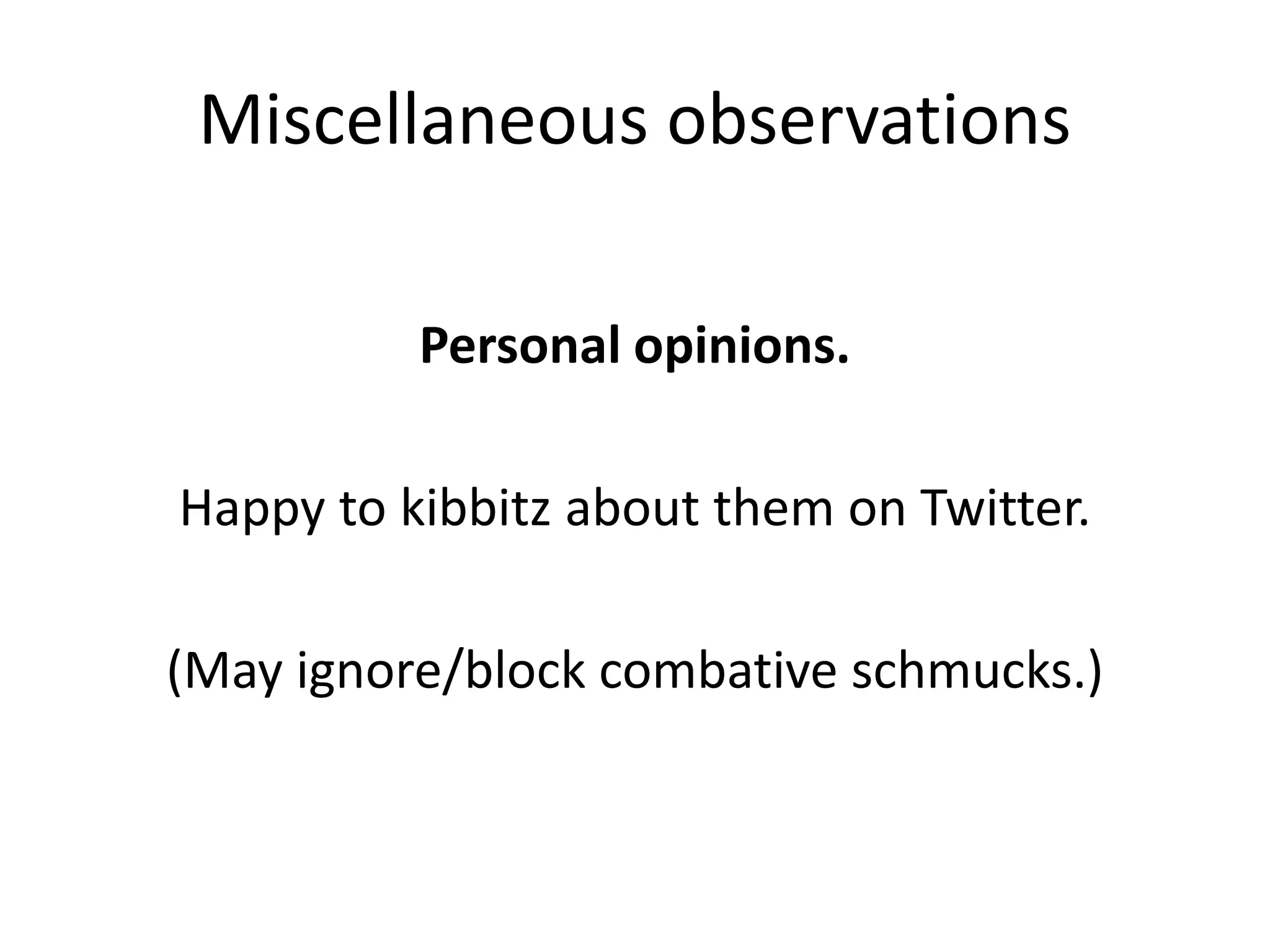 Miscellaneous observations

Personal opinions.

Happy to kibbitz about them on Twitter.

(May ignore/block combative schmucks.)